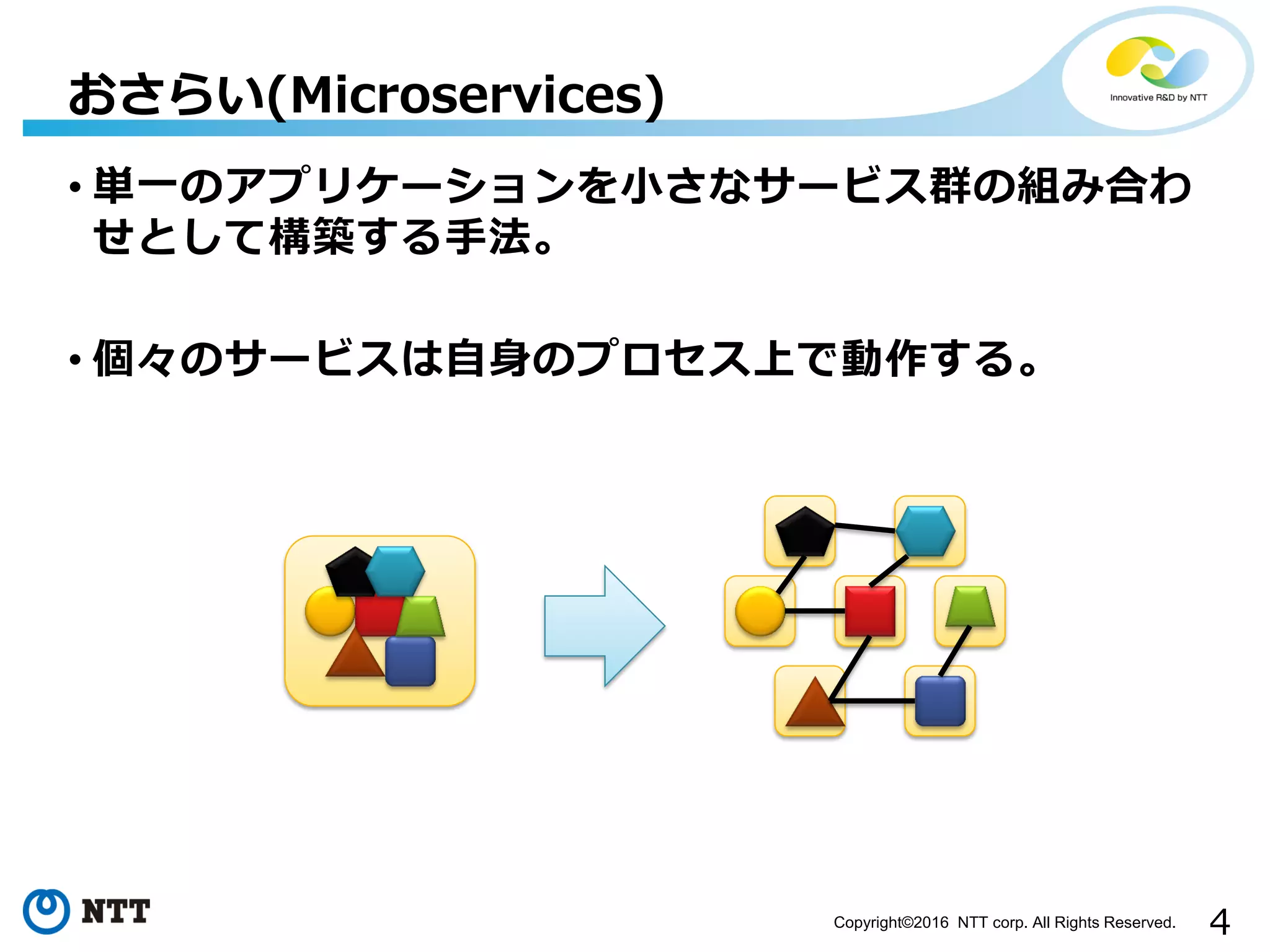 おさらい(Microservices)

Innovative R&D by NTT

• 単一のアプリケーションを小さなサービス群の組み合わせとして構築する手法。

• 個々のサービスは自身のプロセス上で動作する。

NTT

Copyright©2016 NTT corp. All Rights Reserved.

4